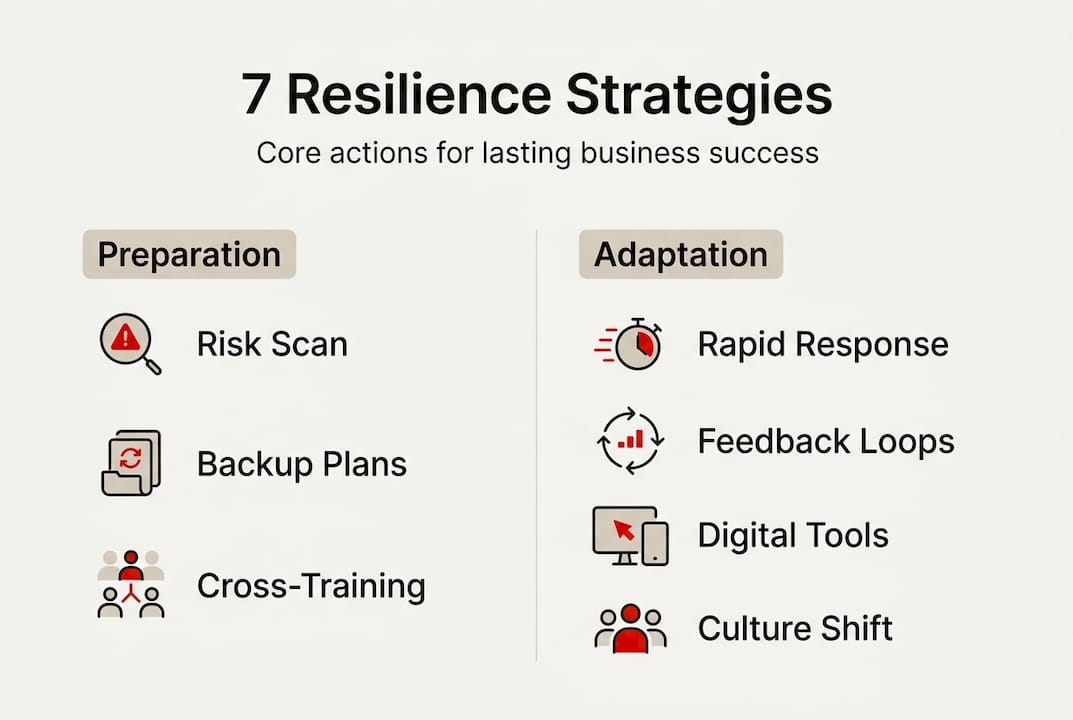 7 Resilience Strategies

Core actions for lasting business success

Preparation

Risk Scan

Backup Plans

Cross-Training

Adaptation

Rapid Response

Feedback Loops

Digital Tools

Culture Shift